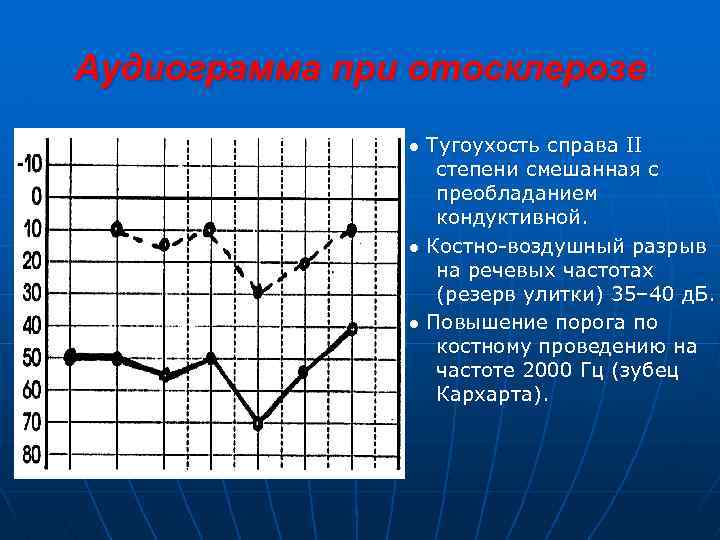 Аудиограмма при отосклерозе

-10
0
10
20
30
40
50
60
70
80

● Тугоухость справа II степени смешанная с преобладанием кондуктивной.

● Костно-воздушный разрыв на речевых частотах (резерв улитки) 35–40 дБ.

● Повышение порога по костному проведению на частоте 2000 Гц (зубец Кархарта).